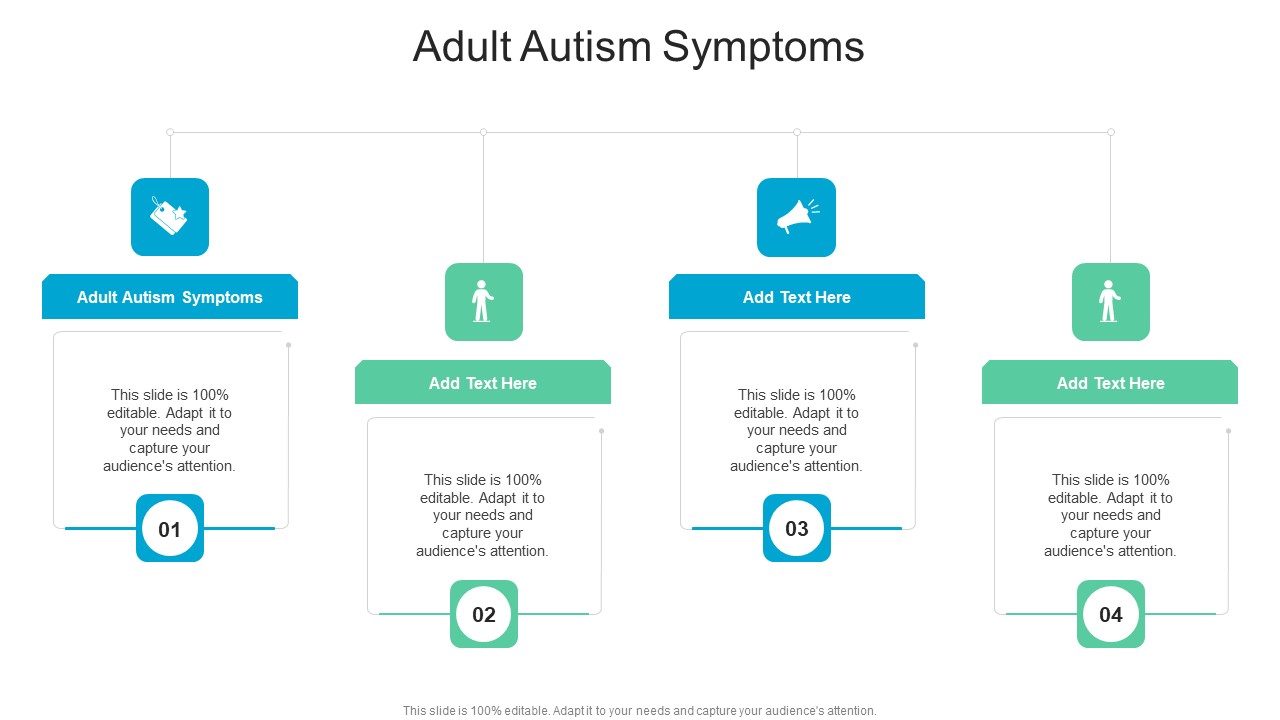 Adult Autism Symptoms

Adult Autism Symptoms

This slide is 100% editable. Adapt it to your needs and capture your audience's attention.

01

Add Text Here

This slide is 100% editable. Adapt it to your needs and capture your audience's attention.

02

Add Text Here

This slide is 100% editable. Adapt it to your needs and capture your audience's attention.

03

Add Text Here

This slide is 100% editable. Adapt it to your needs and capture your audience's attention.

04

This slide is 100% editable. Adapt it to your needs and capture your audience's attention.